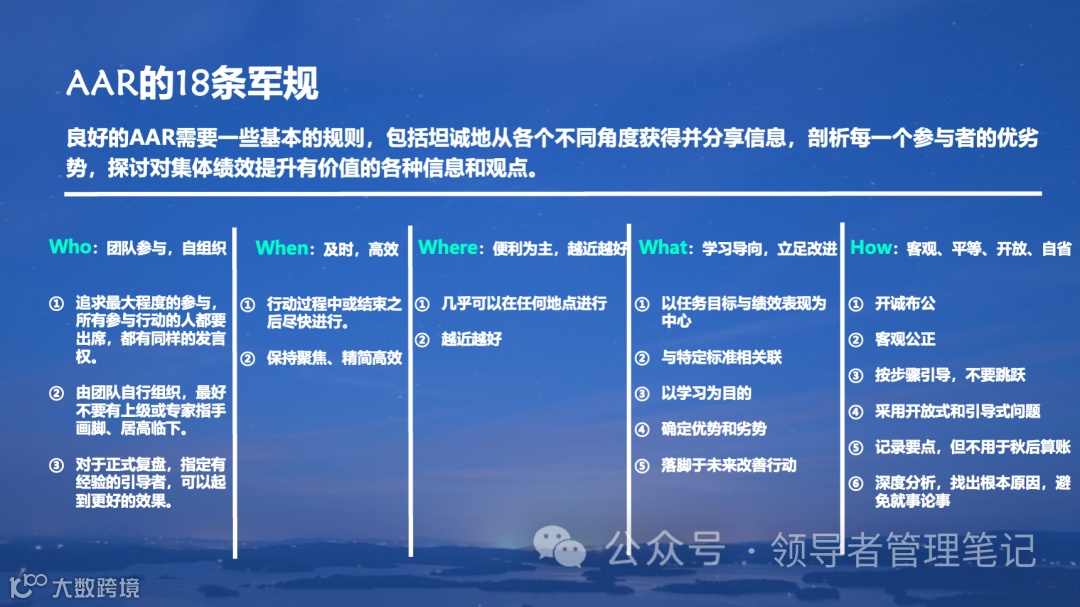 AAR的18条军规

良好的AAR需要一些基本的规则，包括坦诚地从各个不同角度获得并分享信息，剖析每一个参与者的优劣势，探讨对集体绩效提升有价值的各种信息和观点。

Who：团队参与，自组织

① 追求最大程度的参与，所有参与行动的人都要出席，都有同样的发言权。

② 由团队自行组织，最好不要有上级或专家指手画脚、居高临下。

③ 对于正式复盘，指定有经验的引导者，可以起到更好的效果。

When：及时，高效

① 行动过程中或结束之后尽快进行。

② 保持聚焦、精简高效

Where：便利为主，越近越好

① 几乎可以在任何地点进行

② 越近越好

What：学习导向，立足改进

① 以任务目标与绩效表现为中心

② 与特定标准相关联

③ 以学习为目的

④ 确定优势和劣势

⑤ 落脚于未来改善行动

How：客观、平等、开放、自省

① 开诚布公

② 客观公正

③ 按步骤引导，不要跳跃

④ 采用开放式和引导式问题

⑤ 记录要点，但不用于秋后算账

⑥ 深度分析，找出根本原因，避免就事论事

公众号 · 领导者管理笔记

大数跨境